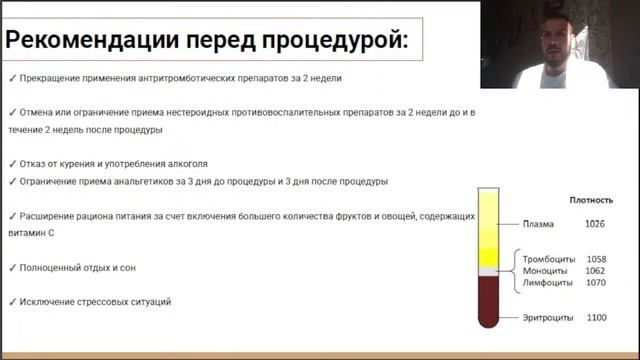 Рекомендации перед процедурой:

✓ Прекращение применения антитромботических препаратов за 2 недели

✓ Отмена или ограничение приема нестероидных противовоспалительных препаратов за 2 недели до и в течение 2 недель после процедуры

✓ Отказ от курения и употребления алкоголя
✓ Ограничение приема анальгетиков за 3 дня до процедуры и 3 дня после процедуры

✓ Расширение рациона питания за счет включения большего количества фруктов и овощей, содержащих витамин С

✓ Полноценный отдых и сон

✓ Исключение стрессовых ситуаций

Плотность
Плазма 1026
Тромбоциты 1058
Моноциты 1062
Лимфоциты 1070
Эритроциты 1100